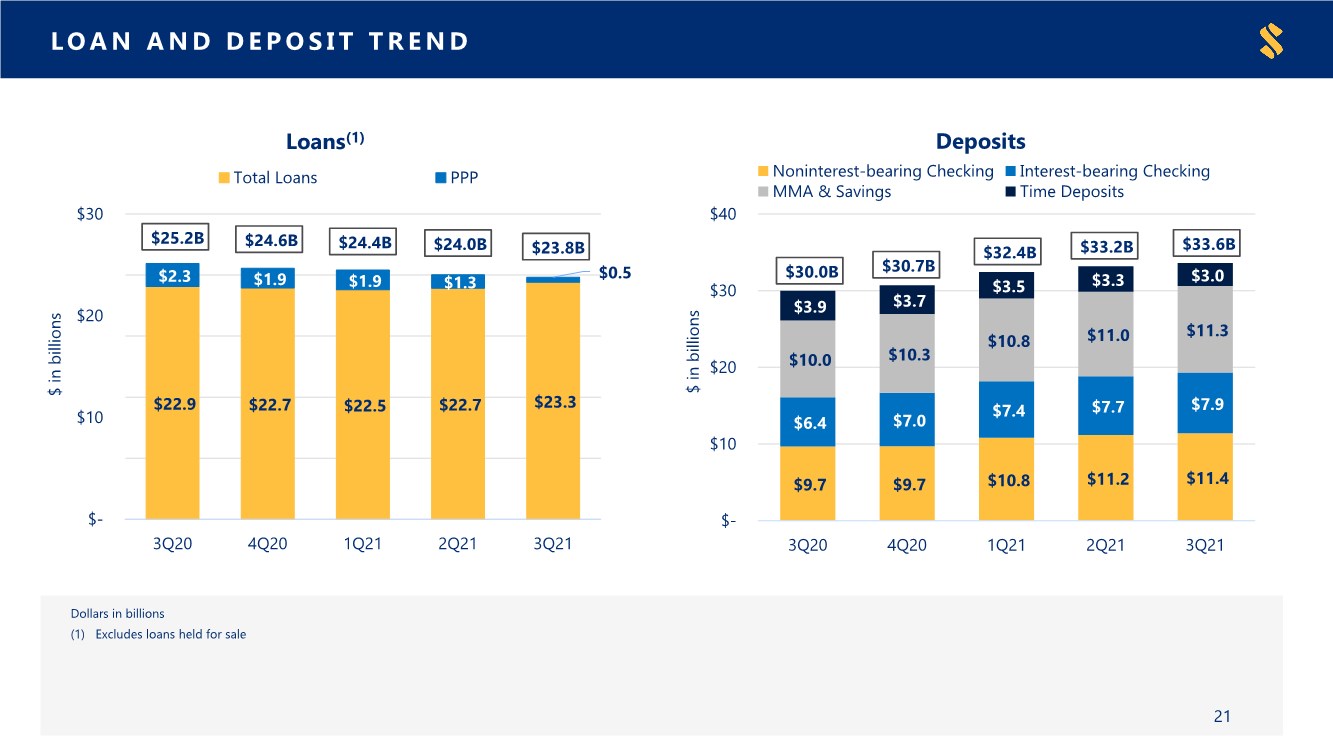 LOAN AND DEPOSIT TREND

Loans$^{(1)}$

Total Loans PPP

$30
$20
$10
$-

$ in billions

$25.2B $24.6B $24.4B $24.0B $23.8B

$2.3 $1.9 $1.9 $1.3 $0.5

$22.9 $22.7 $22.5 $22.7 $23.3

3Q20 4Q20 1Q21 2Q21 3Q21

Deposits

Noninterest-bearing Checking Interest-bearing Checking
MMA & Savings Time Deposits

$40
$30
$20
$10
$-

$ in billions

$30.0B $30.7B $32.4B $33.2B $33.6B

$3.9 $3.7 $3.5 $3.3 $3.0

$10.0 $10.3 $10.8 $11.0 $11.3

$6.4 $7.0 $7.4 $7.7 $7.9

$9.7 $9.7 $10.8 $11.2 $11.4

3Q20 4Q20 1Q21 2Q21 3Q21

Dollars in billions
(1) Excludes loans held for sale

21